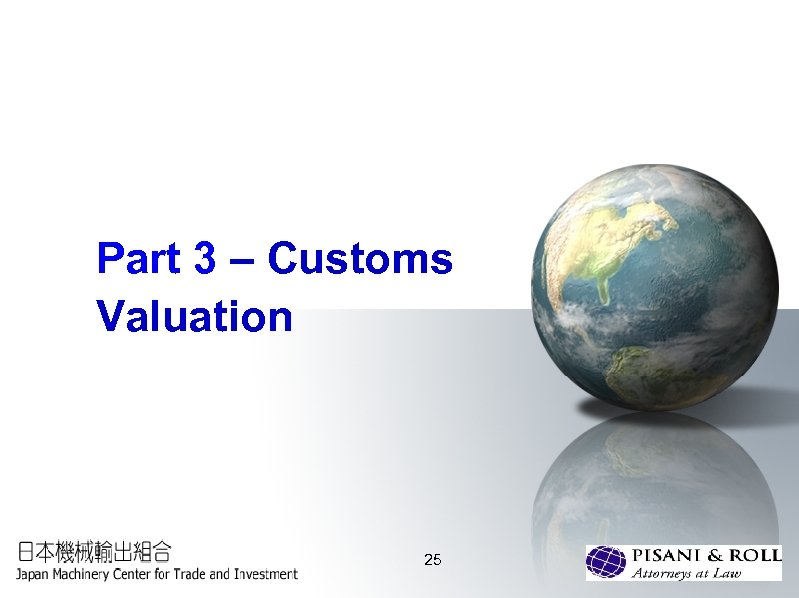 Part 3 – Customs Valuation

日本機械輸出組合
Japan Machinery Center for Trade and Investment

25

PISANI & ROLL
Attorneys at Law